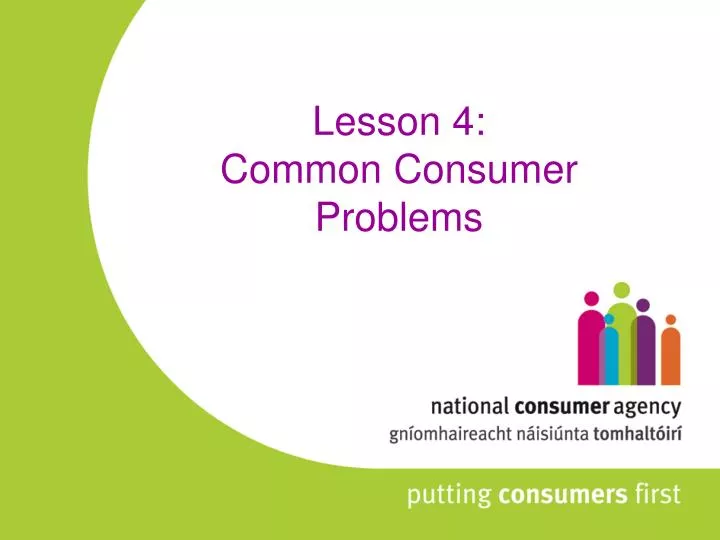 Lesson 4:
Common Consumer Problems

national consumer agency
gníomhaireacht náisiúnta tomhaltóirí

putting consumers first